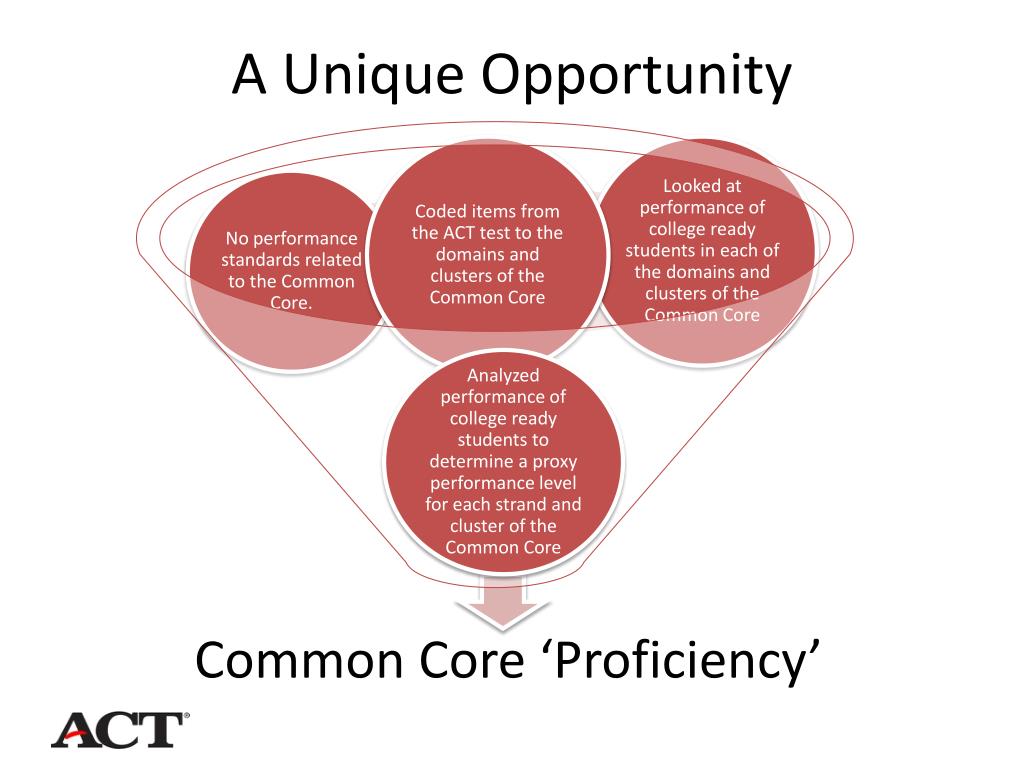 A Unique Opportunity

No performance standards related to the Common Core.

Coded items from the ACT test to the domains and clusters of the Common Core

Looked at performance of college ready students in each of the domains and clusters of the Common Core

Analyzed performance of college ready students to determine a proxy performance level for each strand and cluster of the Common Core

Common Core ‘Proficiency’

ACT®